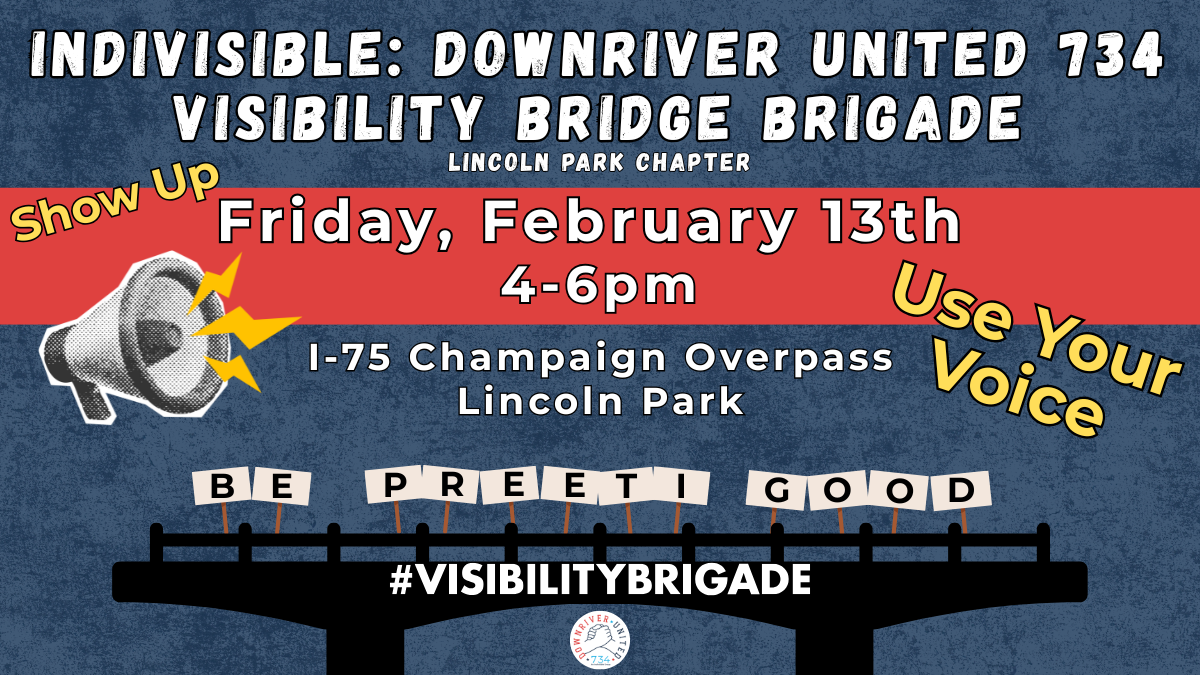 INDIVISIBLE: DOWNRIVER UNITED 734
VISIBILITY BRIDGE BRIGADE
LINCOLN PARK CHAPTER

Show Up

Friday, February 13th
4-6pm

Use Your Voice

I-75 Champaign Overpass
Lincoln Park

BE PREETI GOOD

#VISIBILITYBRIGADE

DOWNRIVER UNITED 734